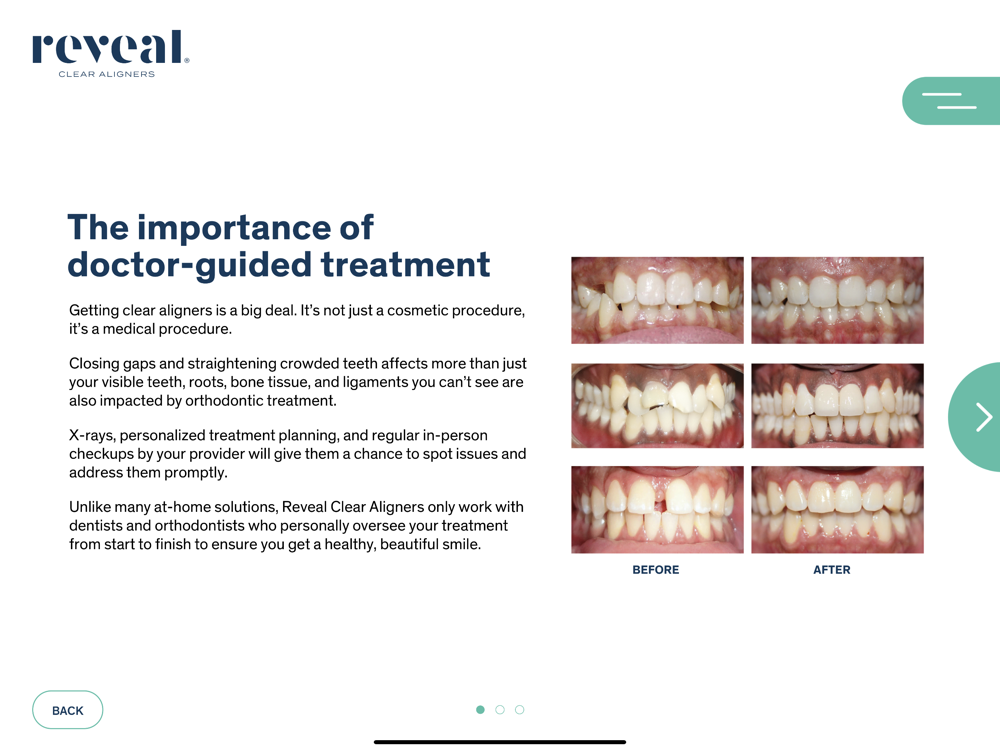 reveal®
CLEAR ALIGNERS

The importance of doctor-guided treatment

Getting clear aligners is a big deal. It's not just a cosmetic procedure, it's a medical procedure.

Closing gaps and straightening crowded teeth affects more than just your visible teeth, roots, bone tissue, and ligaments you can't see are also impacted by orthodontic treatment.

X-rays, personalized treatment planning, and regular in-person checkups by your provider will give them a chance to spot issues and address them promptly.

Unlike many at-home solutions, Reveal Clear Aligners only work with dentists and orthodontists who personally oversee your treatment from start to finish to ensure you get a healthy, beautiful smile.

BEFORE

AFTER

BACK